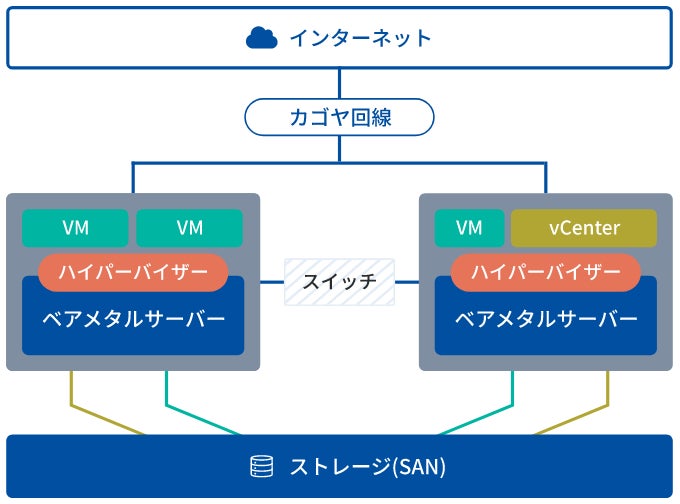 インターネット

カゴヤ回線

VM

VM

ハイパーバイザー

ベアメタルサーバー

スイッチ

VM

vCenter

ハイパーバイザー

ベアメタルサーバー

ストレージ(SAN)